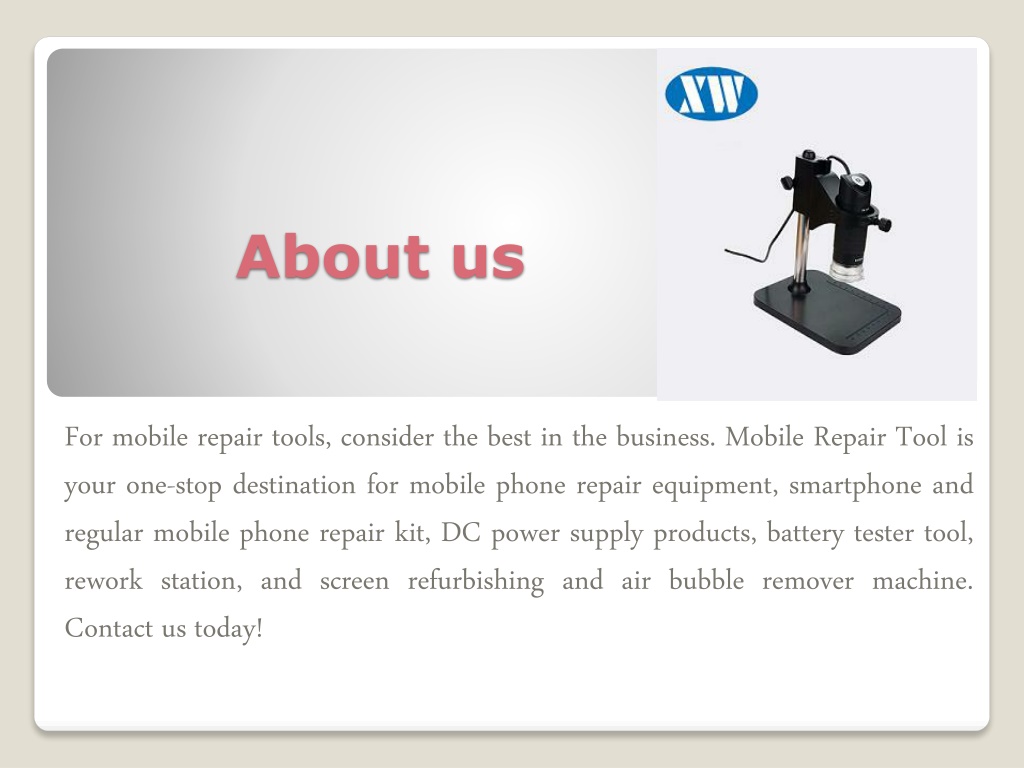 About us

XW

For mobile repair tools, consider the best in the business. Mobile Repair Tool is your one-stop destination for mobile phone repair equipment, smartphone and regular mobile phone repair kit, DC power supply products, battery tester tool, rework station, and screen refurbishing and air bubble remover machine. Contact us today!